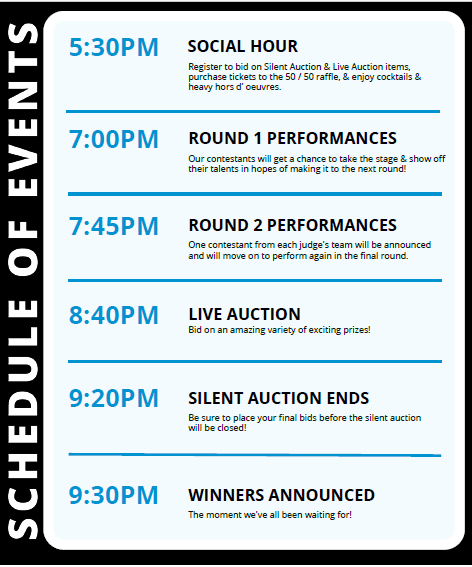 SCHEDULE OF EVENTS

5:30PM
SOCIAL HOUR
Register to bid on Silent Auction & Live Auction items, purchase tickets to the 50 / 50 raffle, & enjoy cocktails & heavy hors d' oeuvres.

7:00PM
ROUND 1 PERFORMANCES
Our contestants will get a chance to take the stage & show off their talents in hopes of making it to the next round!

7:45PM
ROUND 2 PERFORMANCES
One contestant from each judge's team will be announced and will move on to perform again in the final round.

8:40PM
LIVE AUCTION
Bid on an amazing variety of exciting prizes!

9:20PM
SILENT AUCTION ENDS
Be sure to place your final bids before the silent auction will be closed!

9:30PM
WINNERS ANNOUNCED
The moment we've all been waiting for!